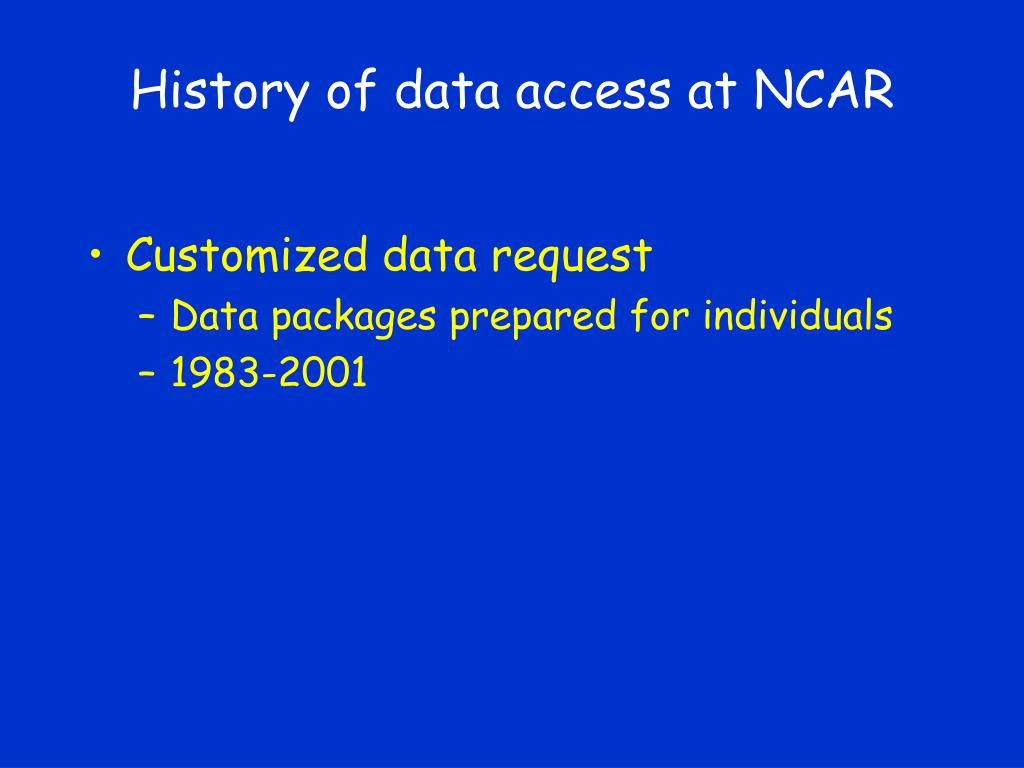 History of data access at NCAR

• Customized data request
– Data packages prepared for individuals
– 1983-2001